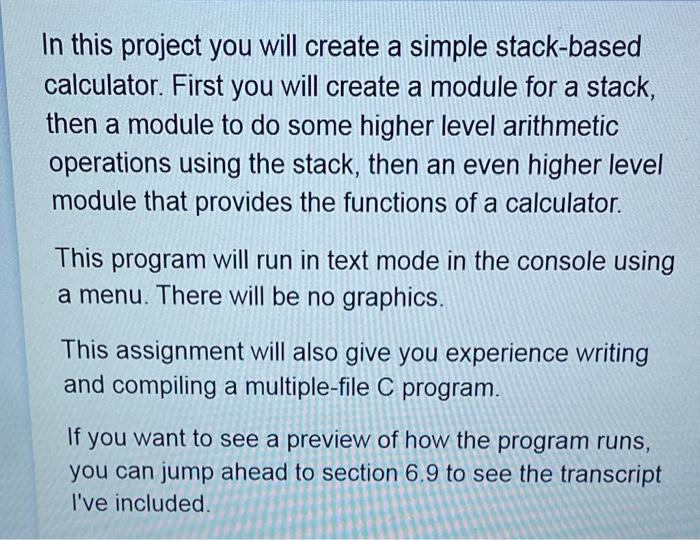 In this project you will create a simple stack-based calculator. First you will create a module for a stack, then a module to do some higher level arithmetic operations using the stack, then an even higher level module that provides the functions of a calculator.

This program will run in text mode in the console using a menu. There will be no graphics.

This assignment will also give you experience writing and compiling a multiple-file C program.

If you want to see a preview of how the program runs, you can jump ahead to section 6.9 to see the transcript I've included.